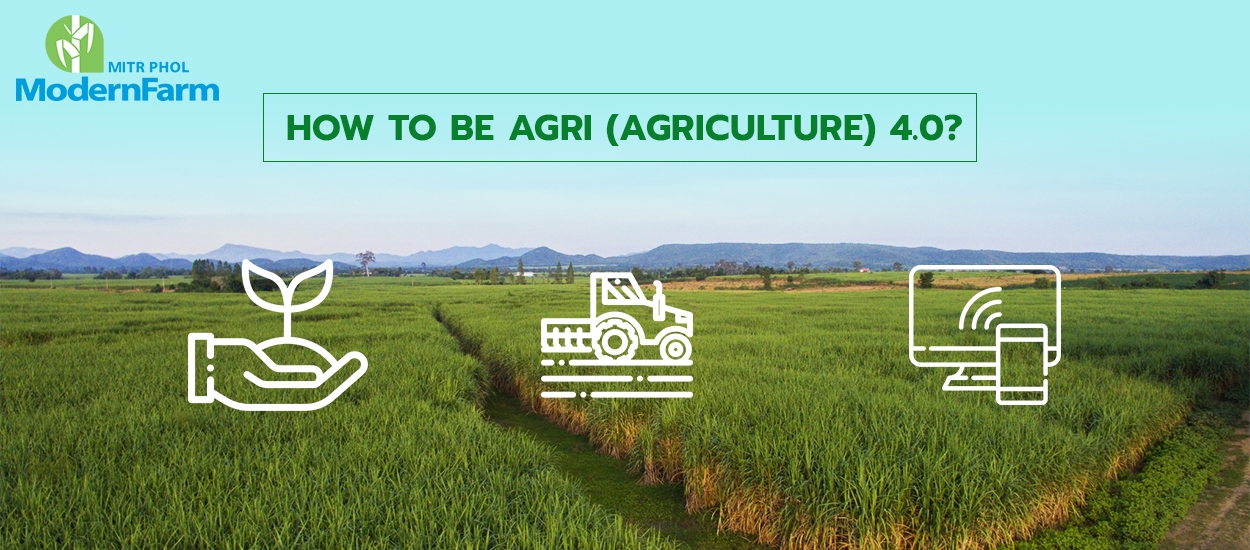 MITR PHOL
ModernFarm

HOW TO BE AGRI (AGRICULTURE) 4.0?